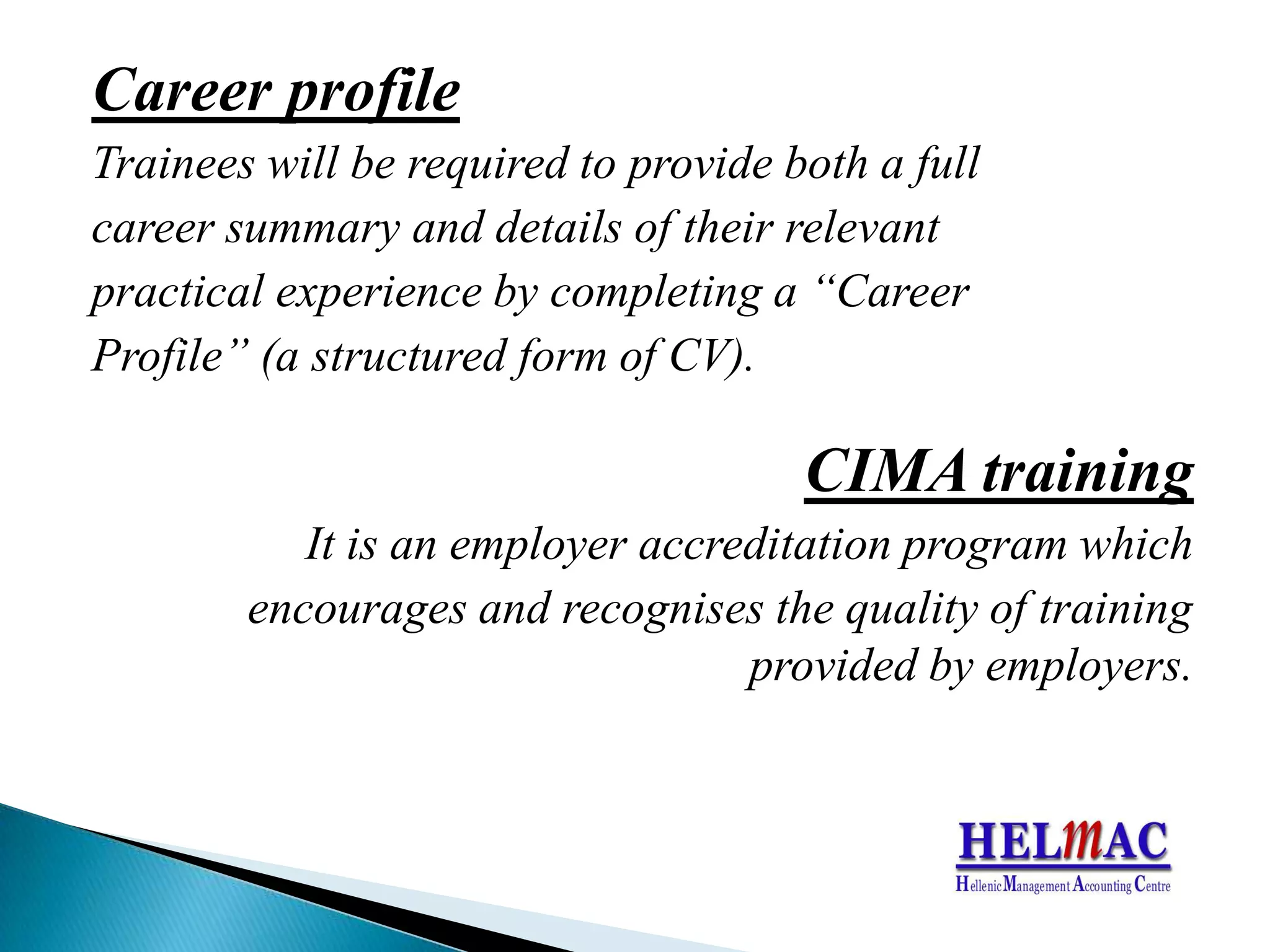 Career profile

Trainees will be required to provide both a full career summary and details of their relevant practical experience by completing a “Career Profile” (a structured form of CV).

CIMA training

It is an employer accreditation program which encourages and recognises the quality of training provided by employers.

HELMAC
Hellenic Management Accounting Centre